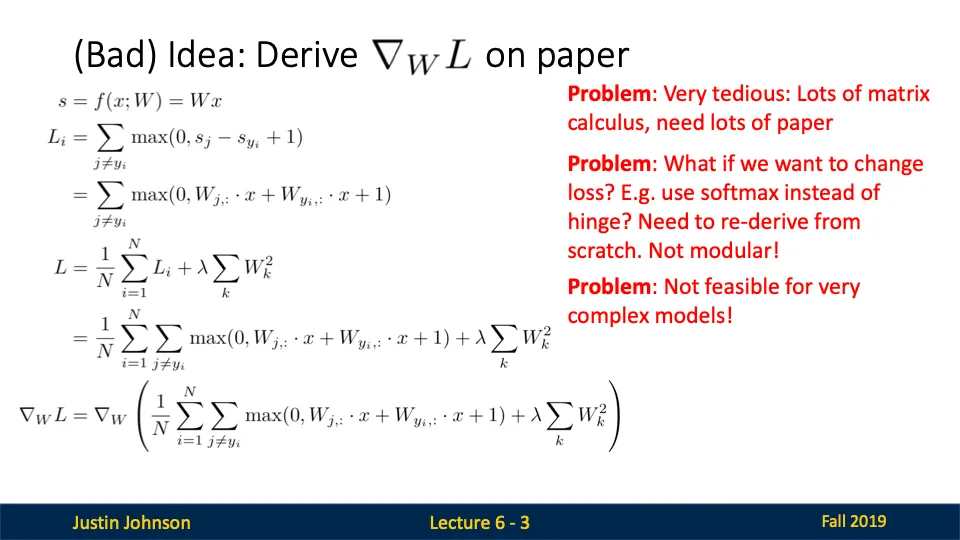 (Bad) Idea: Derive $\nabla_W L$ on paper

$s = f(x; W) = Wx$

$L_i = \sum_{j \neq y_i} \max(0, s_j - s_{y_i} + 1)$

$= \sum_{j \neq y_i} \max(0, W_{j,:} \cdot x + W_{y_i,:} \cdot x + 1)$

$L = \frac{1}{N} \sum_{i=1}^{N} L_i + \lambda \sum_k W_k^2$

$= \frac{1}{N} \sum_{i=1}^{N} \sum_{j \neq y_i} \max(0, W_{j,:} \cdot x + W_{y_i,:} \cdot x + 1) + \lambda \sum_k W_k^2$

$\nabla_W L = \nabla_W \left( \frac{1}{N} \sum_{i=1}^{N} \sum_{j \neq y_i} \max(0, W_{j,:} \cdot x + W_{y_i,:} \cdot x + 1) + \lambda \sum_k W_k^2 \right)$

Problem: Very tedious: Lots of matrix calculus, need lots of paper

Problem: What if we want to change loss? E.g. use softmax instead of hinge? Need to re-derive from scratch. Not modular!

Problem: Not feasible for very complex models!

Justin Johnson

Lecture 6 - 3

Fall 2019